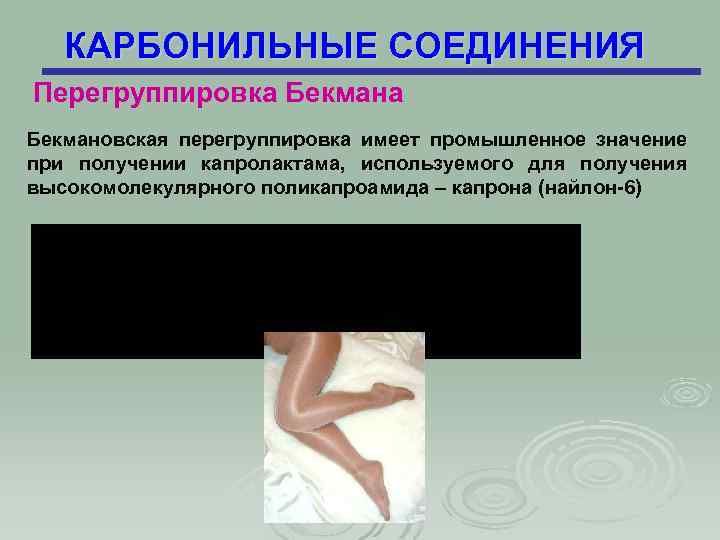 КАРБОНИЛЬНЫЕ СОЕДИНЕНИЯ

Перегруппировка Бекмана

Бекмановская перегруппировка имеет промышленное значение при получении капролактама, используемого для получения высокомолекулярного поликапроамида – капрона (найлон-6)